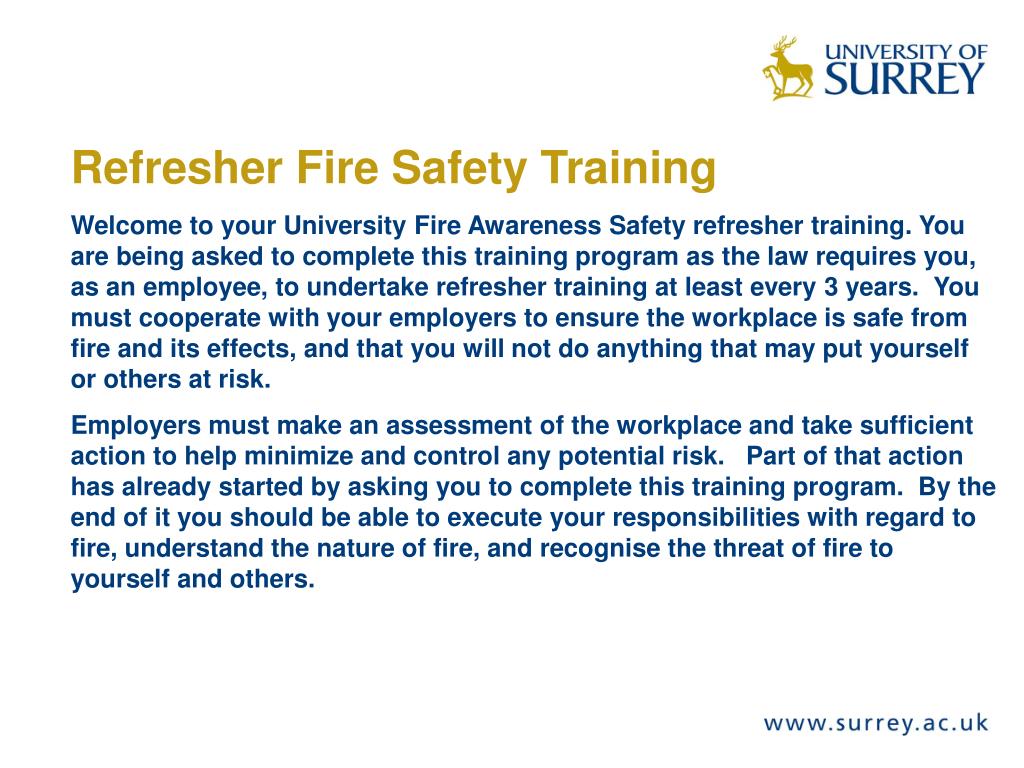 UNIVERSITY OF
SURREY

Refresher Fire Safety Training

Welcome to your University Fire Awareness Safety refresher training. You are being asked to complete this training program as the law requires you, as an employee, to undertake refresher training at least every 3 years. You must cooperate with your employers to ensure the workplace is safe from fire and its effects, and that you will not do anything that may put yourself or others at risk.

Employers must make an assessment of the workplace and take sufficient action to help minimize and control any potential risk. Part of that action has already started by asking you to complete this training program. By the end of it you should be able to execute your responsibilities with regard to fire, understand the nature of fire, and recognise the threat of fire to yourself and others.

www.surrey.ac.uk